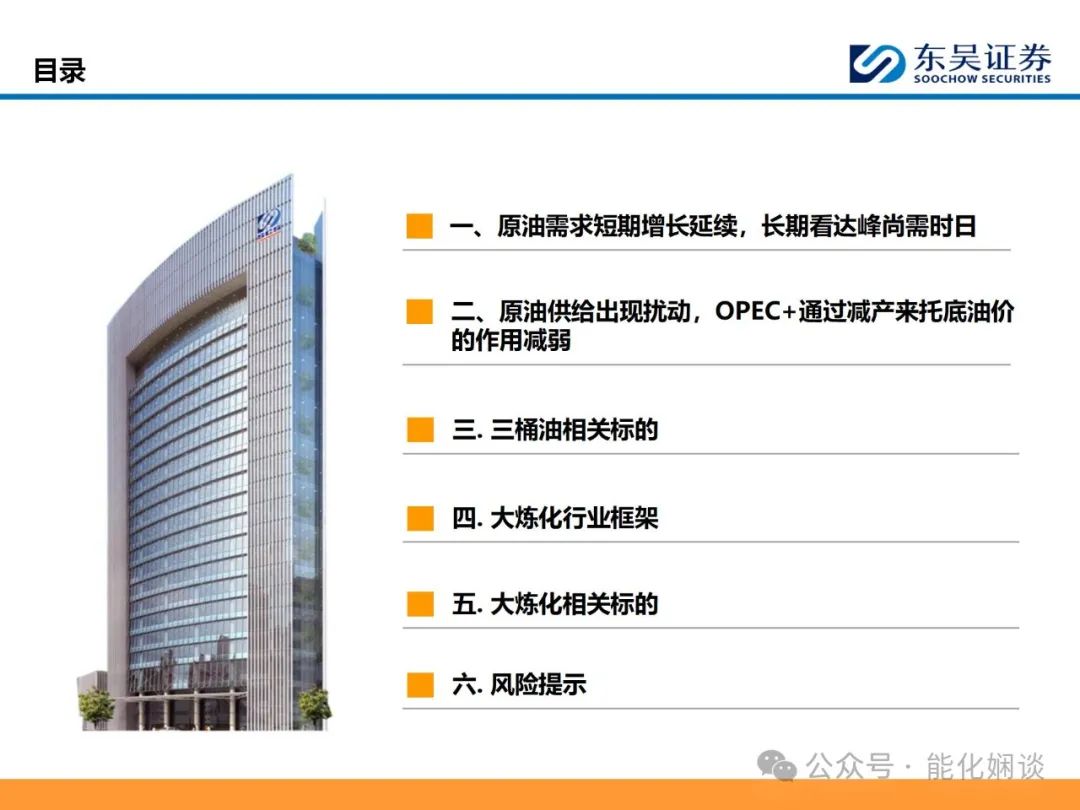 目录

东吴证券
SOOCHOW SECURITIES

一、原油需求短期增长延续，长期看达峰尚需时日

二、原油供给出现扰动，OPEC+通过减产来托底油价的作用减弱

三. 三桶油相关标的

四. 大炼化行业框架

五. 大炼化相关标的

六. 风险提示

公众号 · 能化娴谈